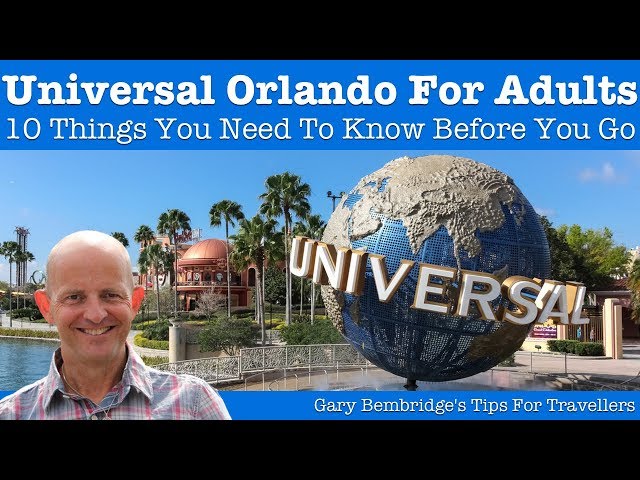 Universal Orlando For Adults
10 Things You Need To Know Before You Go

UNIVERSAL

Gary Bembridge's Tips For Travellers